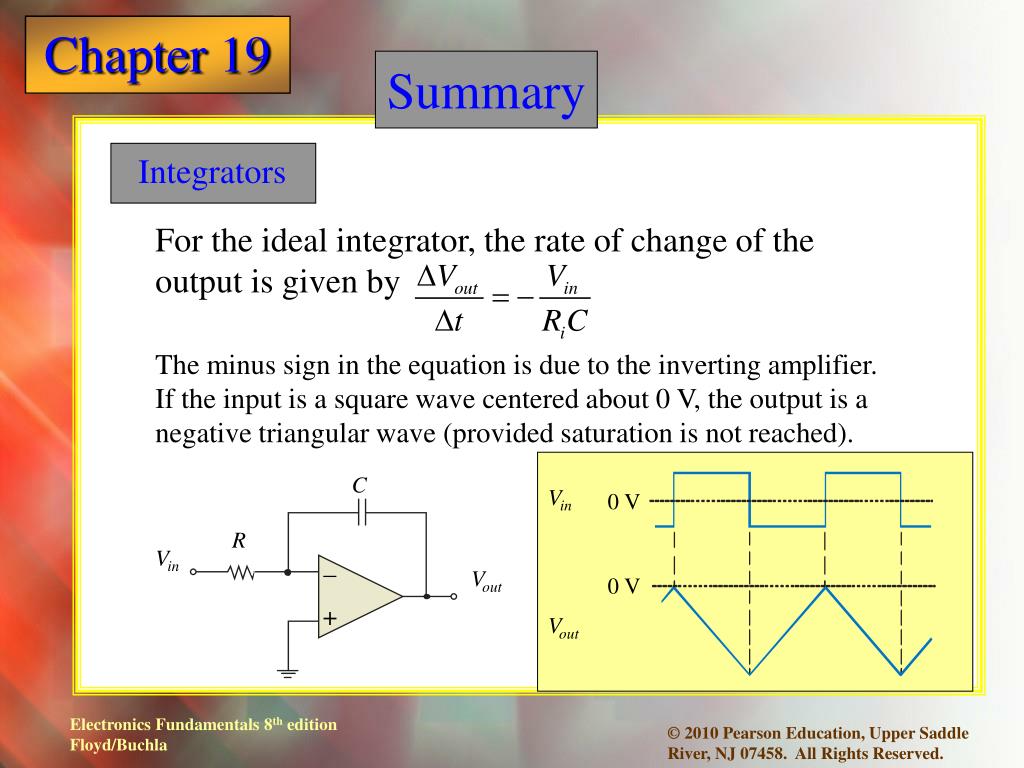 Chapter 19

Summary

Integrators

For the ideal integrator, the rate of change of the output is given by $\frac{\Delta V_{out}}{\Delta t} = -\frac{V_{in}}{R_i C}$

The minus sign in the equation is due to the inverting amplifier. If the input is a square wave centered about 0 V, the output is a negative triangular wave (provided saturation is not reached).

$C$

$R$

$V_{in}$

$-$

$+$

$V_{out}$

$V_{in}$ 0 V

0 V

$V_{out}$

Electronics Fundamentals 8$^{th}$ edition
Floyd/Buchla

© 2010 Pearson Education, Upper Saddle River, NJ 07458. All Rights Reserved.